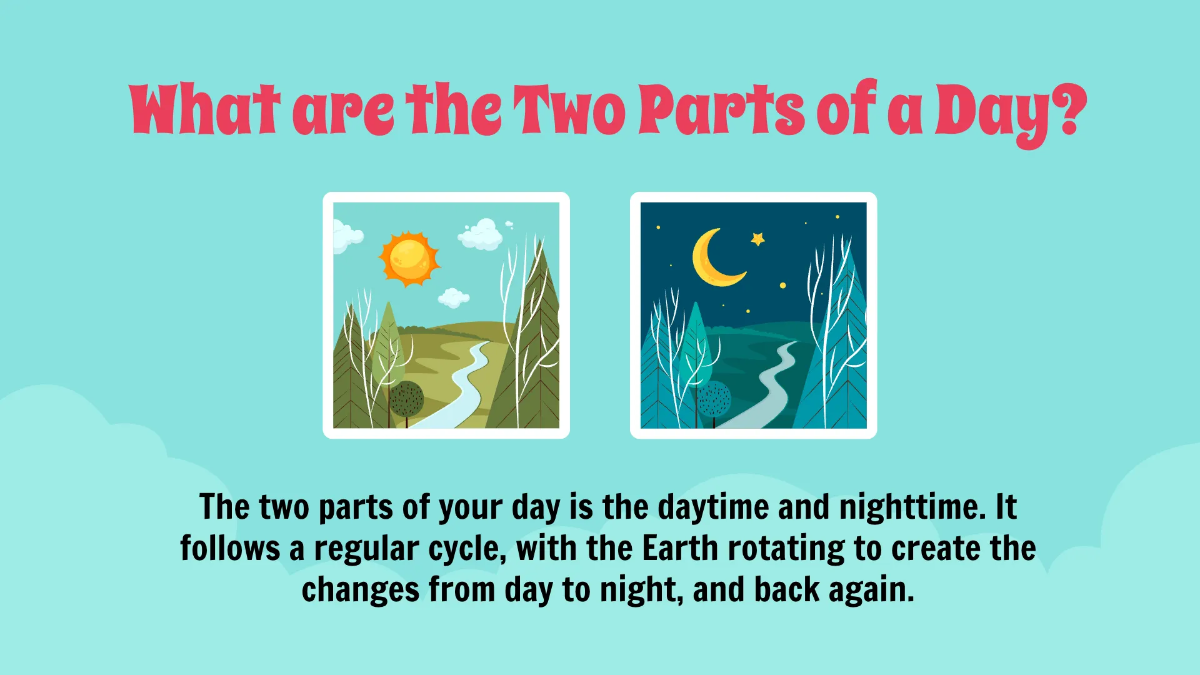 What are the Two Parts of a Day?

The two parts of your day is the daytime and nighttime. It follows a regular cycle, with the Earth rotating to create the changes from day to night, and back again.